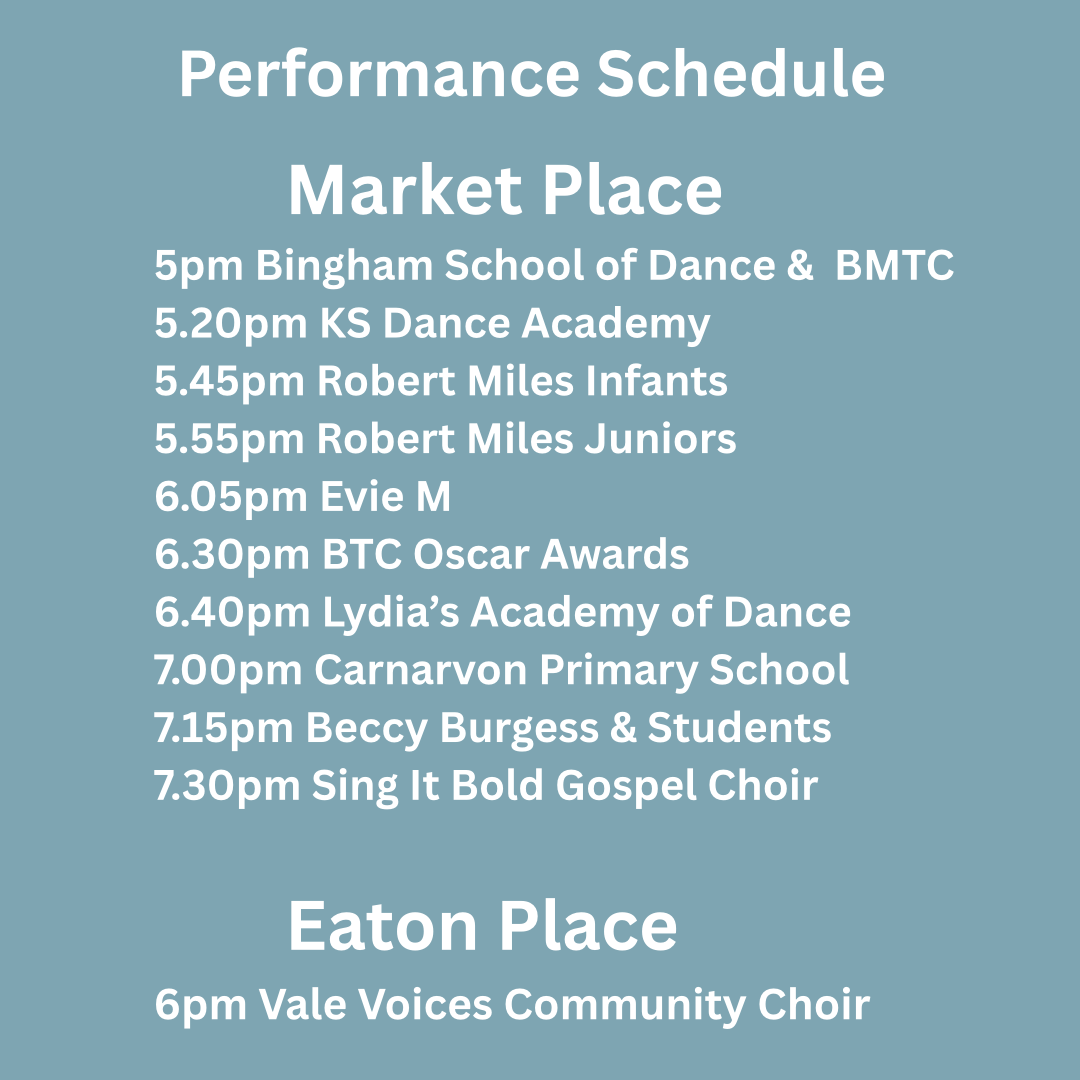 Performance Schedule

Market Place

5pm Bingham School of Dance & BMTC
5.20pm KS Dance Academy
5.45pm Robert Miles Infants
5.55pm Robert Miles Juniors
6.05pm Evie M
6.30pm BTC Oscar Awards
6.40pm Lydia's Academy of Dance
7.00pm Carnarvon Primary School
7.15pm Beccy Burgess & Students
7.30pm Sing It Bold Gospel Choir

Eaton Place

6pm Vale Voices Community Choir